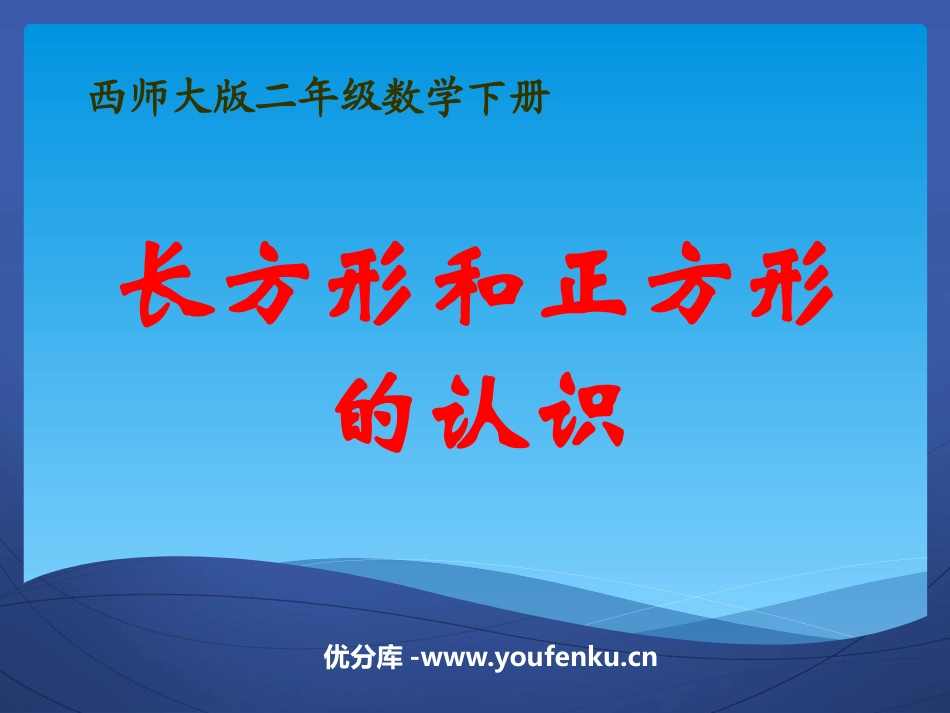 西师大版二年级数学下册

长方形和正方形的认识

优分库 -www.youfenku.cn